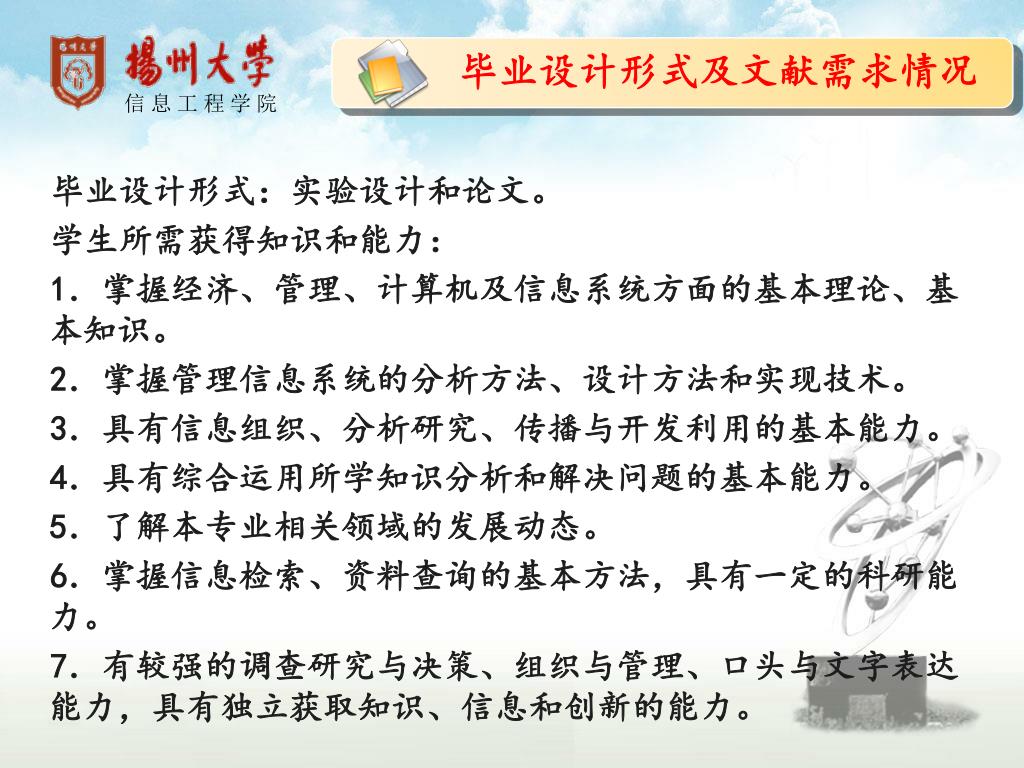 揚州大學
信息工程学院

毕业设计形式及文献需求情况

毕业设计形式：实验设计和论文。

学生所需获得知识和能力：

1．掌握经济、管理、计算机及信息系统方面的基本理论、基本知识。

2．掌握管理信息系统的分析方法、设计方法和实现技术。

3．具有信息组织、分析研究、传播与开发利用的基本能力。

4．具有综合运用所学知识分析和解决问题的基本能力。

5．了解本专业相关领域的发展动态。

6．掌握信息检索、资料查询的基本方法，具有一定的科研能力。

7．有较强的调查研究与决策、组织与管理、口头与文字表达能力，具有独立获取知识、信息和创新的能力。